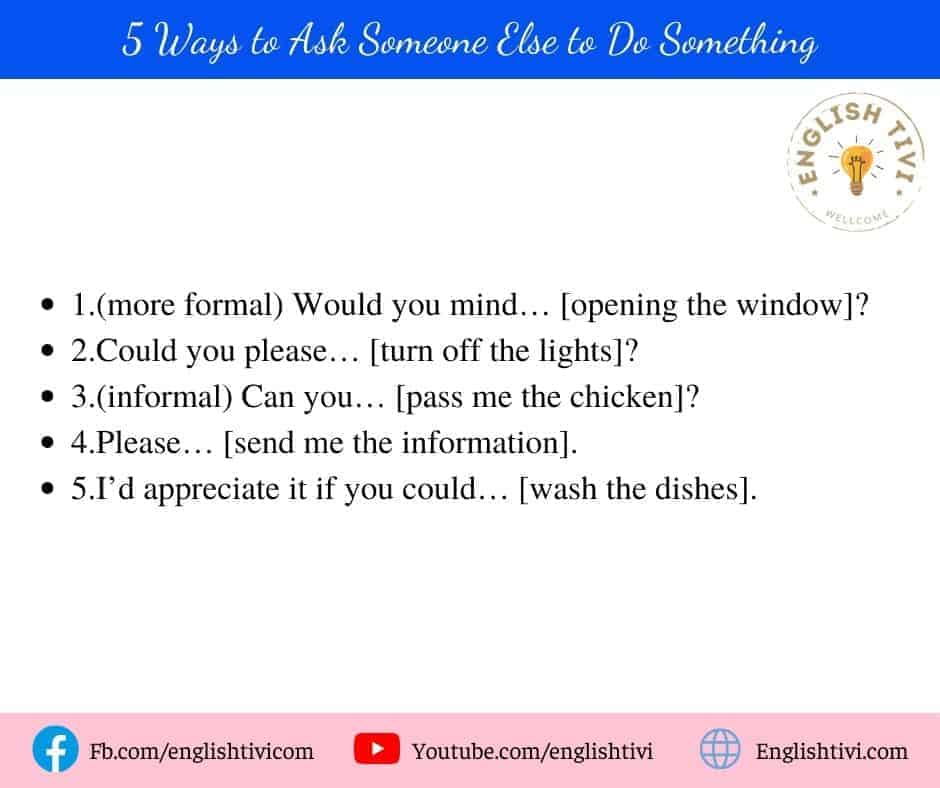 5 Ways to Ask Someone Else to Do Something

ENGLISH TIVI
WELLCOME

- 1.(more formal) Would you mind… [opening the window]?
- 2.Could you please… [turn off the lights]?
- 3.(informal) Can you… [pass me the chicken]?
- 4.Please… [send me the information].
- 5.I'd appreciate it if you could… [wash the dishes].

Fb.com/englishtivicom
Youtube.com/englishtivi
Englishtivi.com